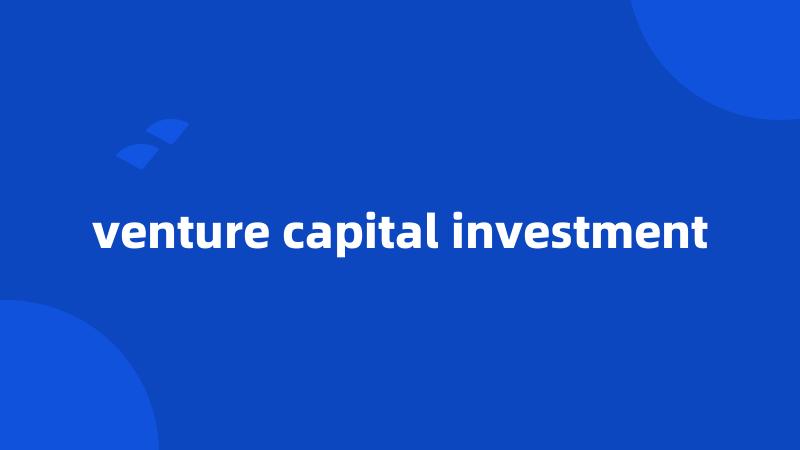 venture capital investment